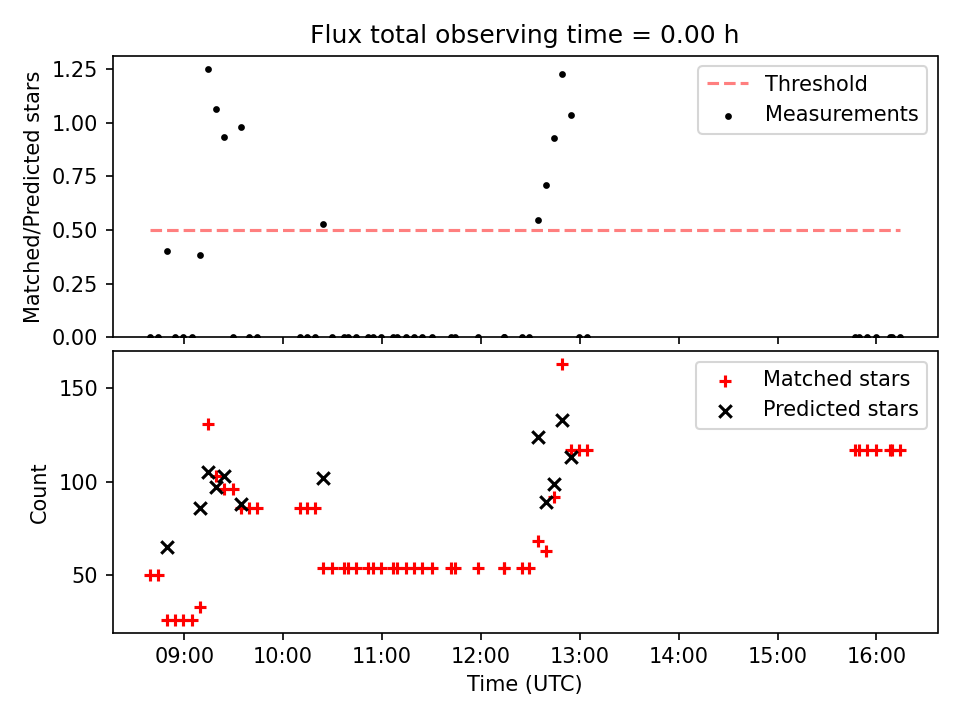 Flux total observing time = 0.00 h

Matched/Predicted stars

1.25
1.00
0.75
0.50
0.25
0.00

Threshold
Measurements

Count

150
100
50

Matched stars
Predicted stars

09:00
10:00
11:00
12:00
13:00
14:00
15:00
16:00

Time (UTC)